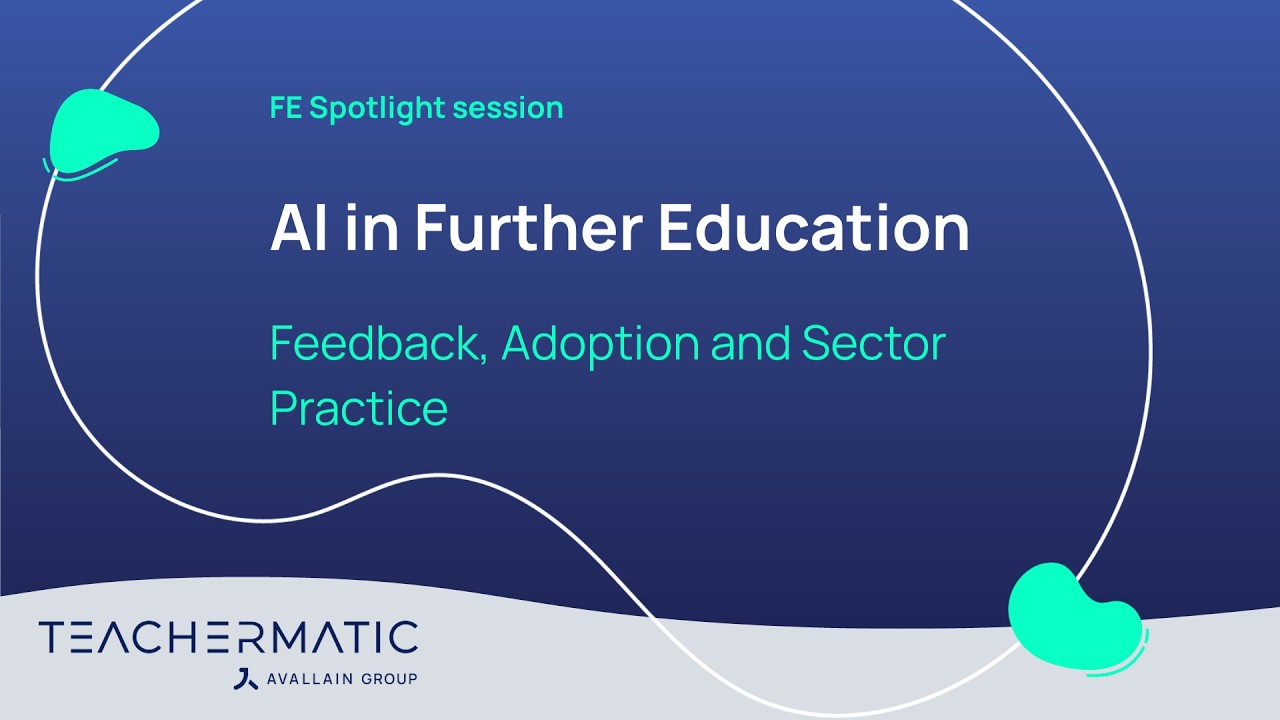 FE Spotlight session

AI in Further Education

Feedback, Adoption and Sector Practice

TEACHERMATIC
AVALLAIN GROUP